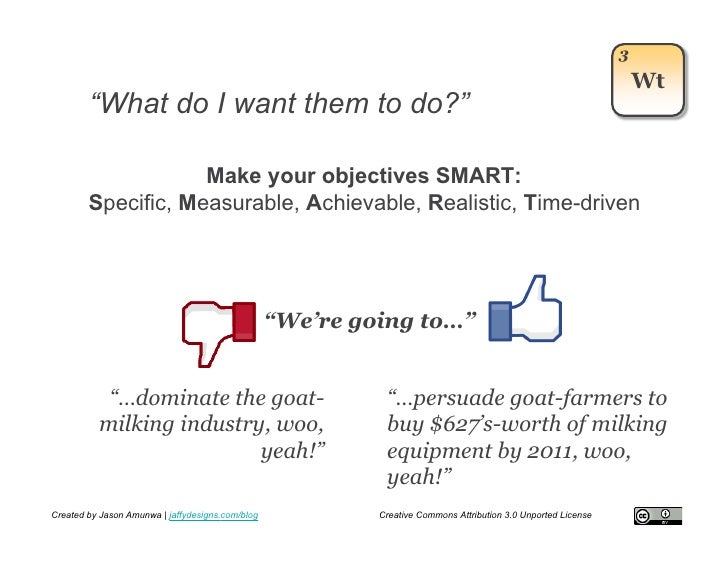 3
Wt

“What do I want them to do?”

Make your objectives SMART:
Specific, Measurable, Achievable, Realistic, Time-driven

“We’re going to…”

“…dominate the goat-milking industry, woo, yeah!”

“…persuade goat-farmers to buy $627’s-worth of milking equipment by 2011, woo, yeah!”

Created by Jason Amunwa | jaffydesigns.com/blog

Creative Commons Attribution 3.0 Unported License

cc BY